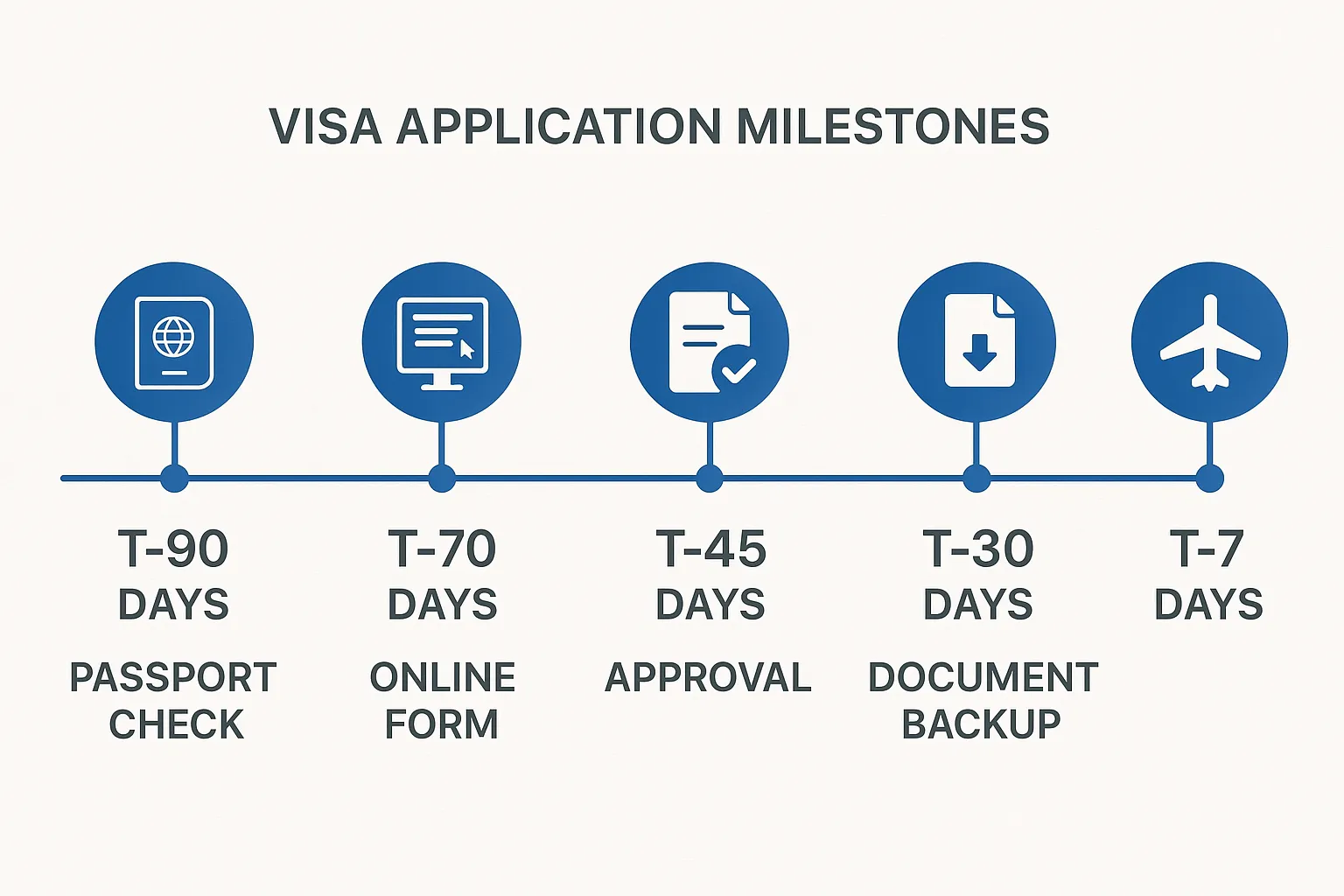 VISA APPLICATION MILESTONES

T-90 DAYS
PASSPORT CHECK

T-70 DAYS
ONLINE FORM

T-45 DAYS
APPROVAL

T-30 DAYS
DOCUMENT BACKUP

T-7 DAYS